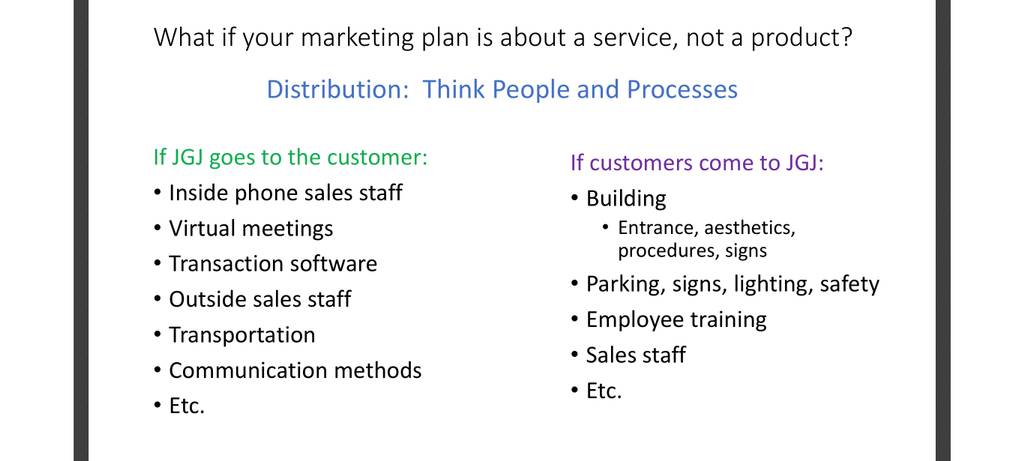 What if your marketing plan is about a service, not a product?

Distribution: Think People and Processes

If JGJ goes to the customer:
• Inside phone sales staff
• Virtual meetings
• Transaction software
• Outside sales staff
• Transportation
• Communication methods
• Etc.

If customers come to JGJ:
• Building
  • Entrance, aesthetics, procedures, signs
• Parking, signs, lighting, safety
• Employee training
• Sales staff
• Etc.